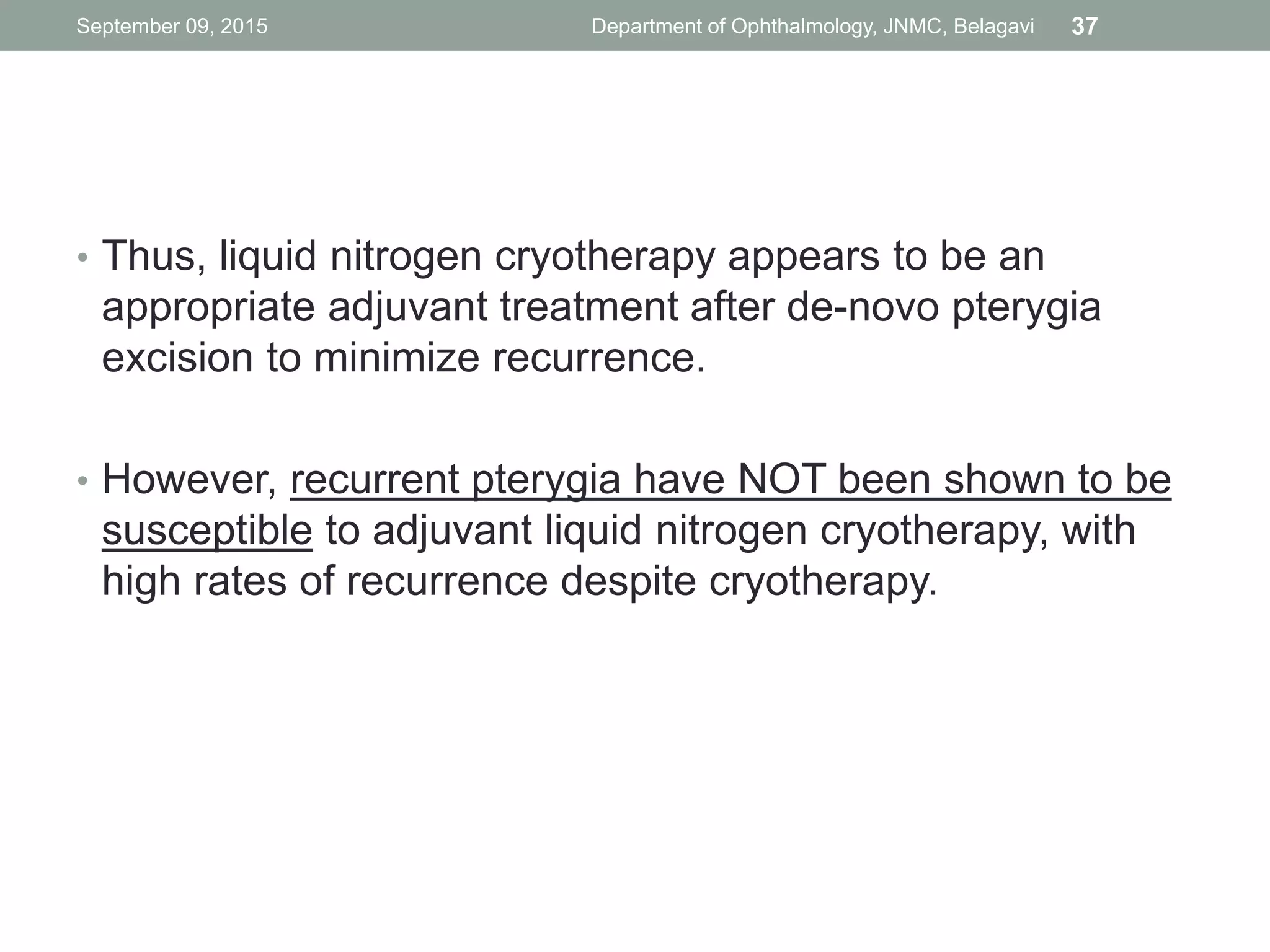 September 09, 2015 Department of Ophthalmology, JNMC, Belagavi 37

• Thus, liquid nitrogen cryotherapy appears to be an appropriate adjuvant treatment after de-novo pterygia excision to minimize recurrence.

• However, recurrent pterygia have NOT been shown to be susceptible to adjuvant liquid nitrogen cryotherapy, with high rates of recurrence despite cryotherapy.